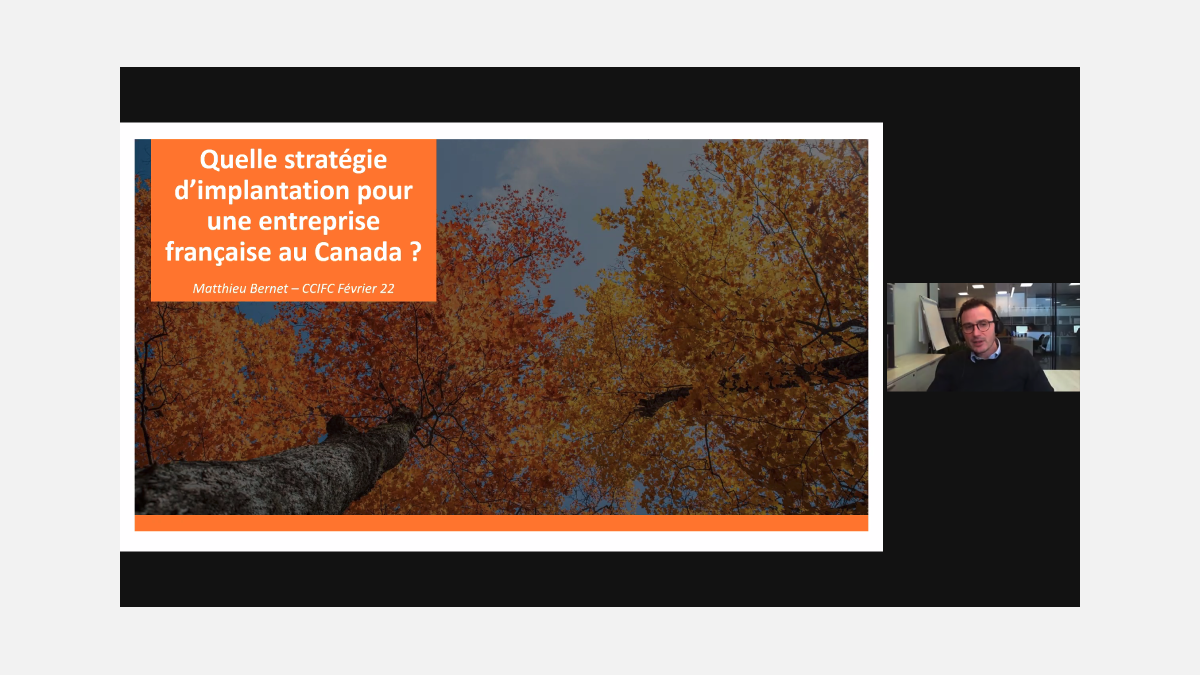 Quelle stratégie d'implantation pour une entreprise française au Canada ?

Matthieu Bernet – CCIFC Février 22